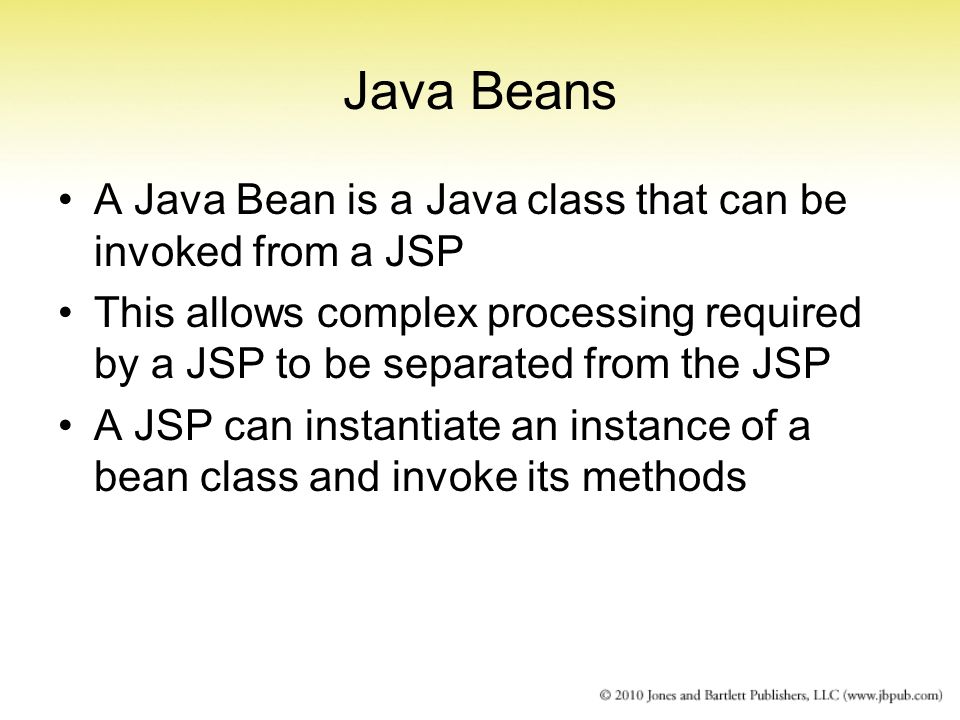 Java Beans

• A Java Bean is a Java class that can be invoked from a JSP
• This allows complex processing required by a JSP to be separated from the JSP
• A JSP can instantiate an instance of a bean class and invoke its methods

© 2010 Jones and Bartlett Publishers, LLC (www.jbpub.com)